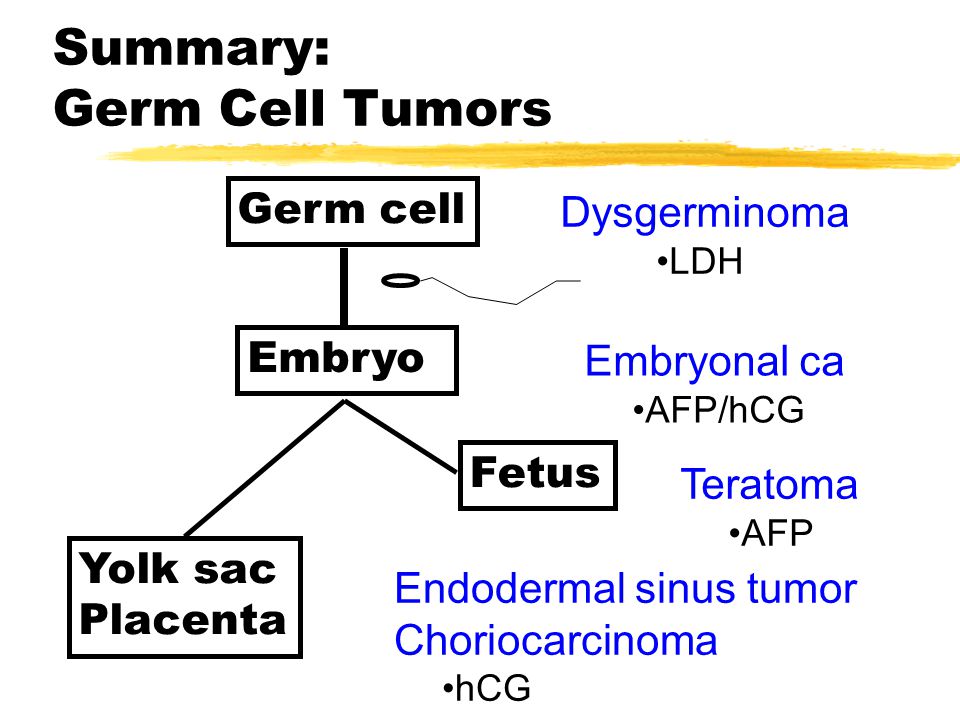 Summary:
Germ Cell Tumors

Germ cell

Dysgerminoma
•LDH

Embryo

Embryonal ca
•AFP/hCG

Fetus

Teratoma
•AFP

Yolk sac
Placenta

Endodermal sinus tumor
Choriocarcinoma
•hCG